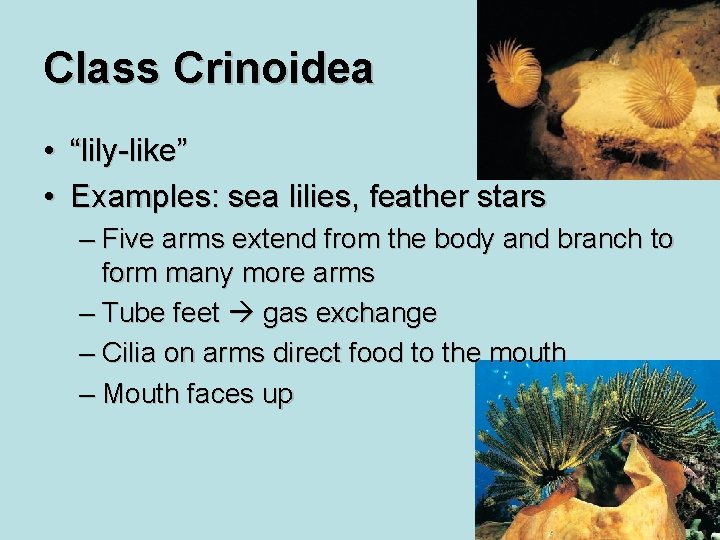 Class Crinoidea

• “lily-like”
• Examples: sea lilies, feather stars
– Five arms extend from the body and branch to form many more arms
– Tube feet → gas exchange
– Cilia on arms direct food to the mouth
– Mouth faces up